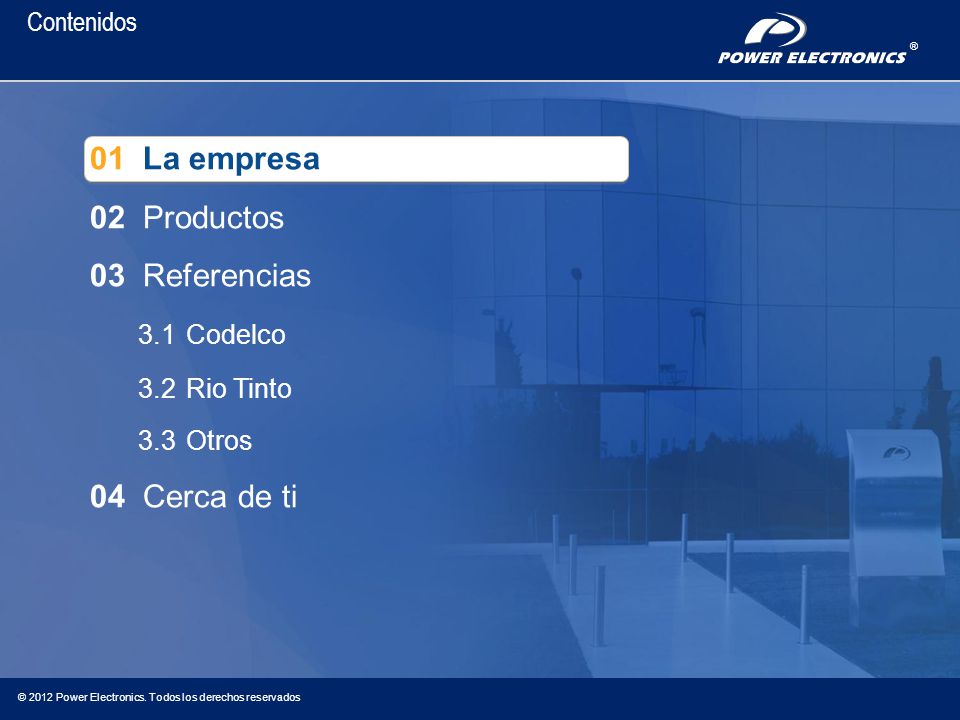 Contenidos

POWER ELECTRONICS ®

01 La empresa

02 Productos

03 Referencias

3.1 Codelco

3.2 Rio Tinto

3.3 Otros

04 Cerca de ti

© 2012 Power Electronics. Todos los derechos reservados